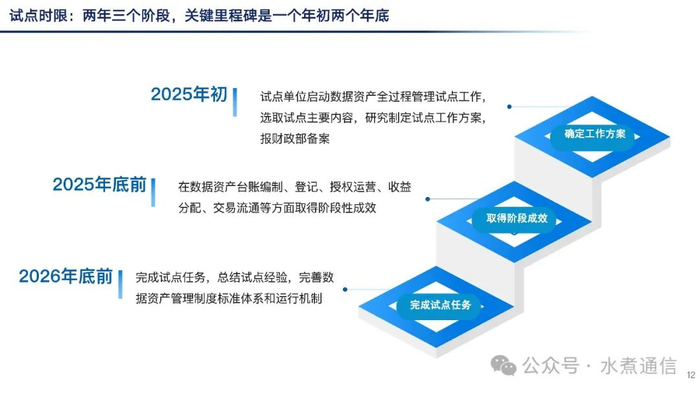 试点时限：两年三个阶段，关键里程碑是一个年初两个年底

2025年初

试点单位启动数据资产全过程管理试点工作，选取试点主要内容，研究制定试点工作方案，报财政部备案

确定工作方案

2025年底前

在数据资产台账编制、登记、授权运营、收益分配、交易流通等方面取得阶段性成效

取得阶段成效

2026年底前

完成试点任务，总结试点经验，完善数据资产管理制度标准体系和运行机制

完成试点任务

公众号 · 水煮通信

12